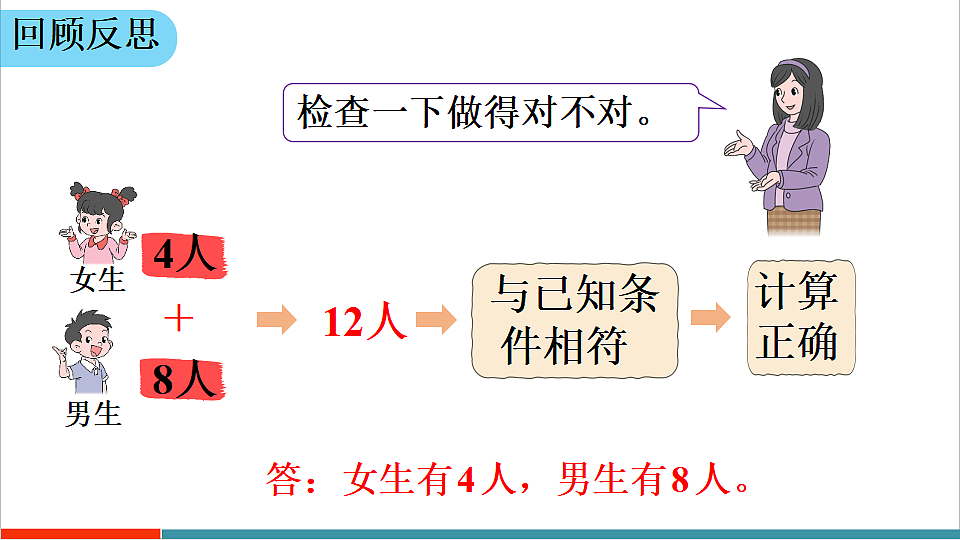 回顾反思

检查一下做得对不对。

女生 4人
+
男生 8人

12人

与已知条件相符

计算正确

答：女生有4人，男生有8人。